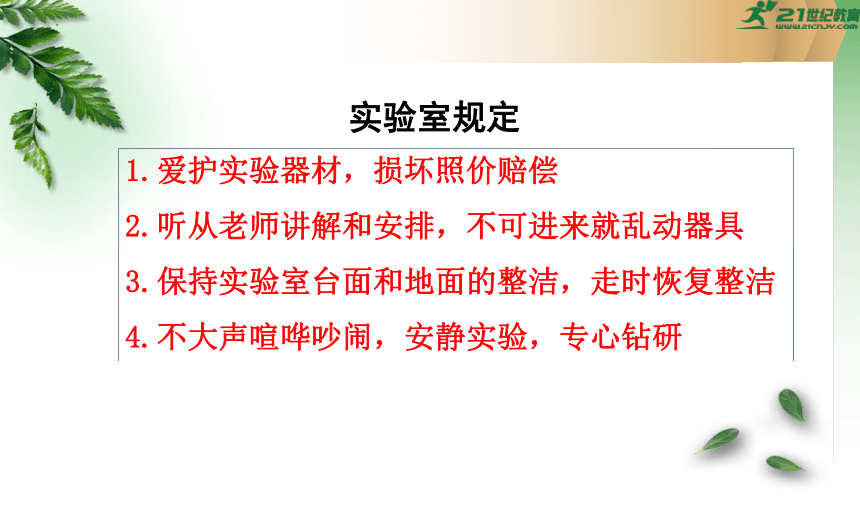 21世纪教育
www.21cnjy.com

实验室规定

1. 爱护实验器材，损坏照价赔偿

2. 听从老师讲解和安排，不可进来就乱动器具

3. 保持实验室台面和地面的整洁，走时恢复整洁

4. 不大声喧哗吵闹，安静实验，专心钻研